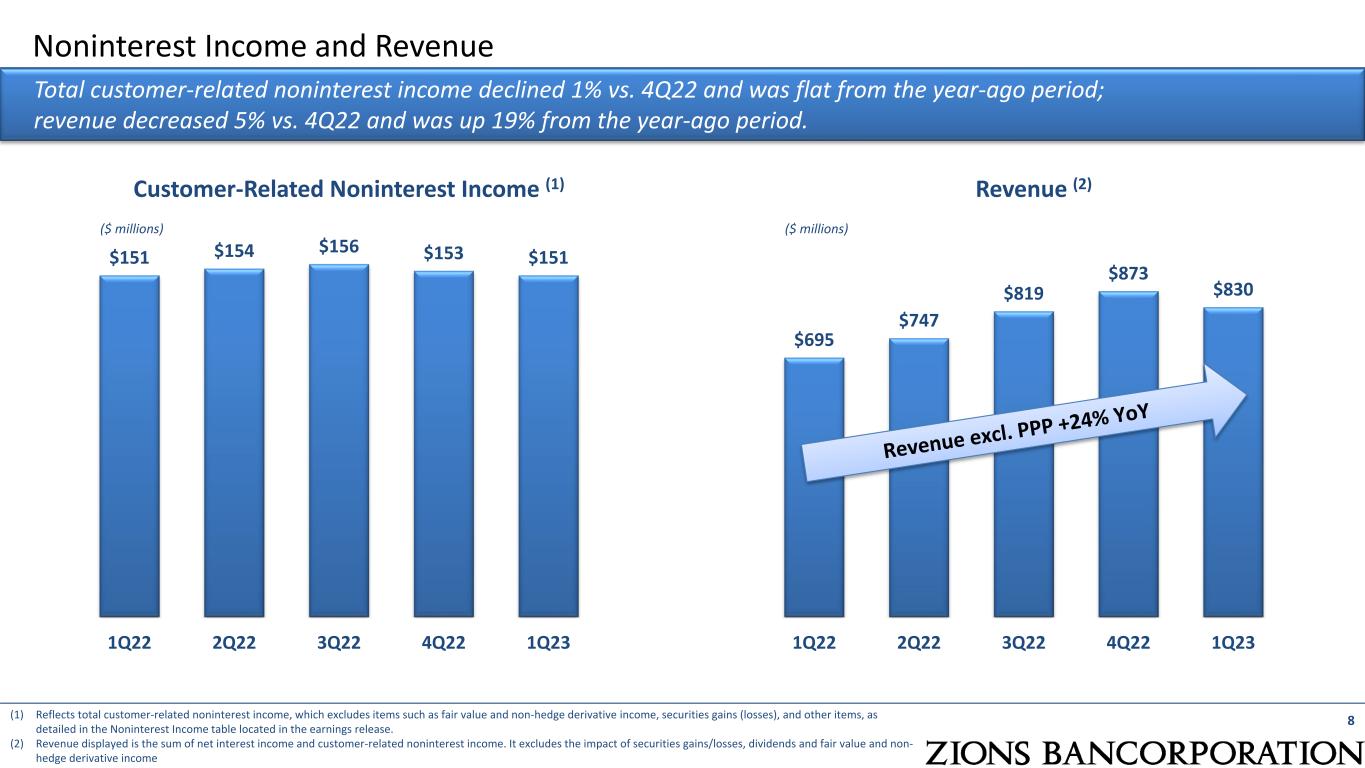 Noninterest Income and Revenue

Total customer-related noninterest income declined 1% vs. 4Q22 and was flat from the year-ago period; revenue decreased 5% vs. 4Q22 and was up 19% from the year-ago period.

Customer-Related Noninterest Income $^{(1)}$

($ millions)

$151 $154 $156 $153 $151

1Q22 2Q22 3Q22 4Q22 1Q23

Revenue $^{(2)}$

($ millions)

$695 $747 $819 $873 $830

Revenue excl. PPP +24% YoY

1Q22 2Q22 3Q22 4Q22 1Q23

(1) Reflects total customer-related noninterest income, which excludes items such as fair value and non-hedge derivative income, securities gains (losses), and other items, as detailed in the Noninterest Income table located in the earnings release.
(2) Revenue displayed is the sum of net interest income and customer-related noninterest income. It excludes the impact of securities gains/losses, dividends and fair value and non-hedge derivative income

8

ZIONS BANCORPORATION